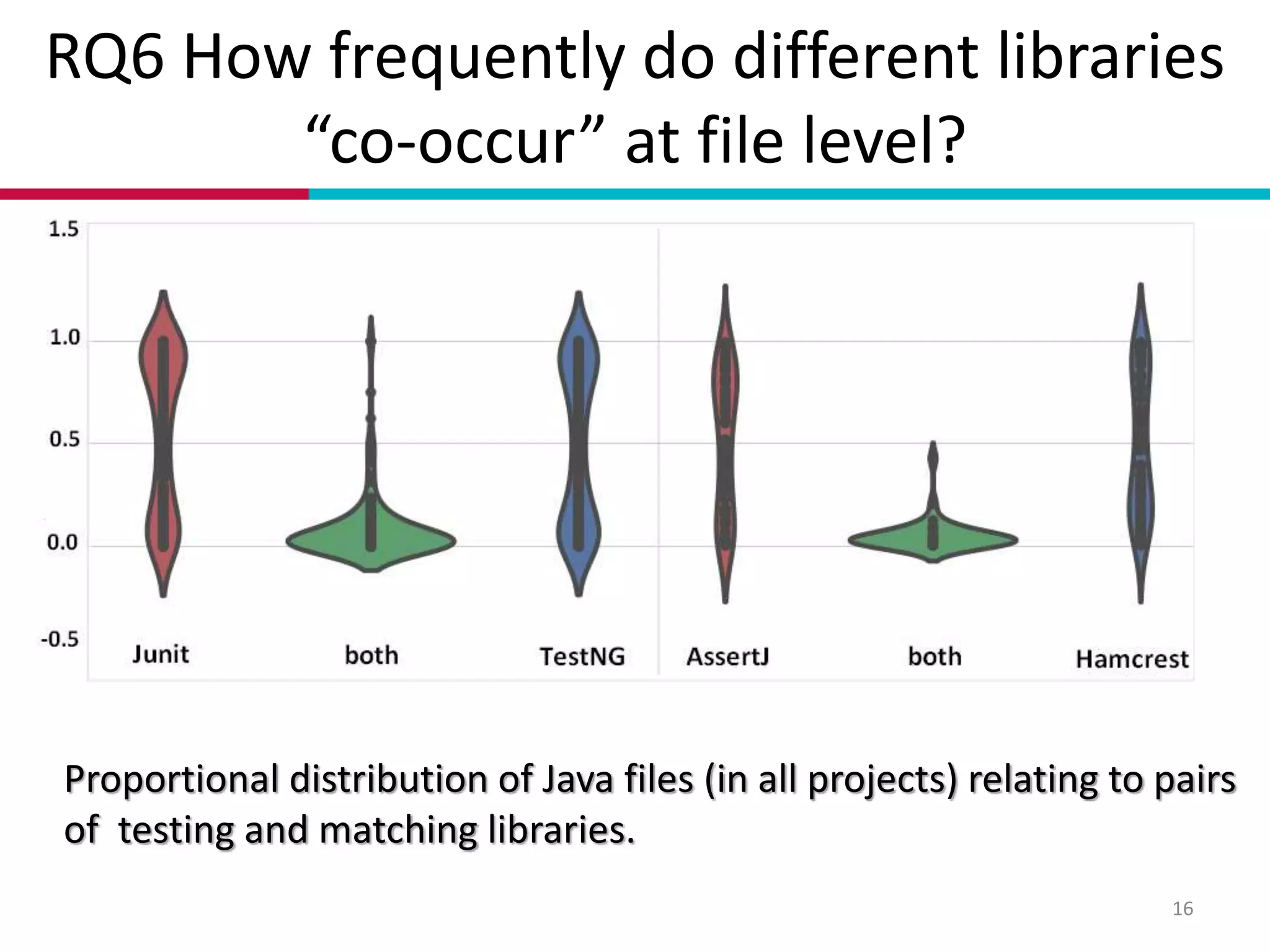 RQ6 How frequently do different libraries “co-occur” at file level?

1.5
1.0
0.5
0.0
-0.5

Junit
both
TestNG
AssertJ
both
Hamcrest

Proportional distribution of Java files (in all projects) relating to pairs of testing and matching libraries.

16